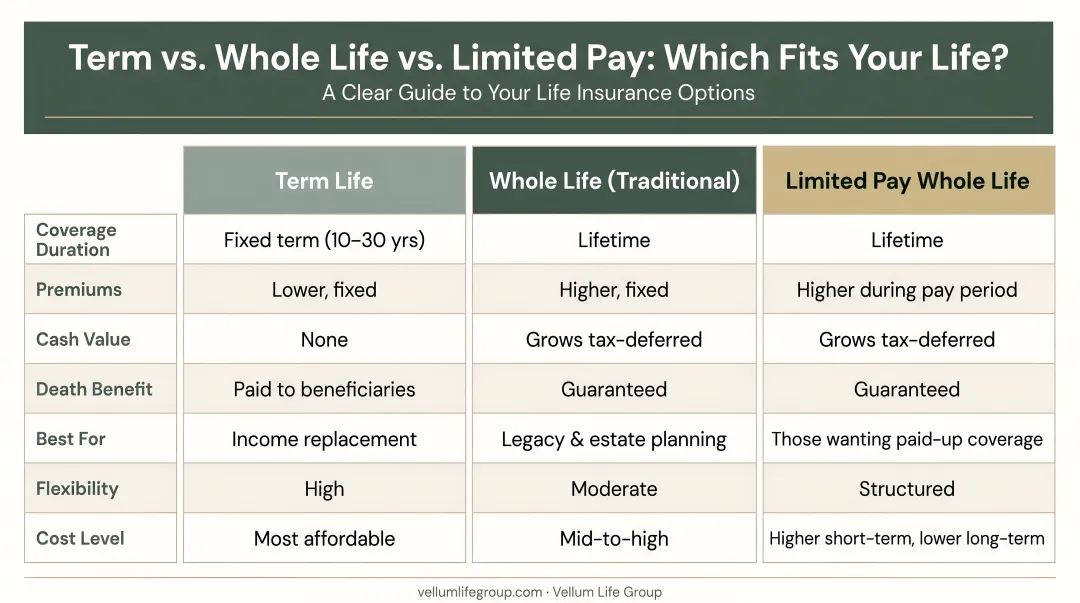 Term vs. Whole Life vs. Limited Pay: Which Fits Your Life?
A Clear Guide to Your Life Insurance Options

| | Term Life | Whole Life (Traditional) | Limited Pay Whole Life |
|---|---|---|---|
| Coverage Duration | Fixed term (10–30 yrs) | Lifetime | Lifetime |
| Premiums | Lower, fixed | Higher, fixed | Higher during pay period |
| Cash Value | None | Grows tax-deferred | Grows tax-deferred |
| Death Benefit | Paid to beneficiaries | Guaranteed | Guaranteed |
| Best For | Income replacement | Legacy & estate planning | Those wanting paid-up coverage |
| Flexibility | High | Moderate | Structured |
| Cost Level | Most affordable | Mid-to-high | Higher short-term, lower long-term |

vellumlifegroup.com · Vellum Life Group